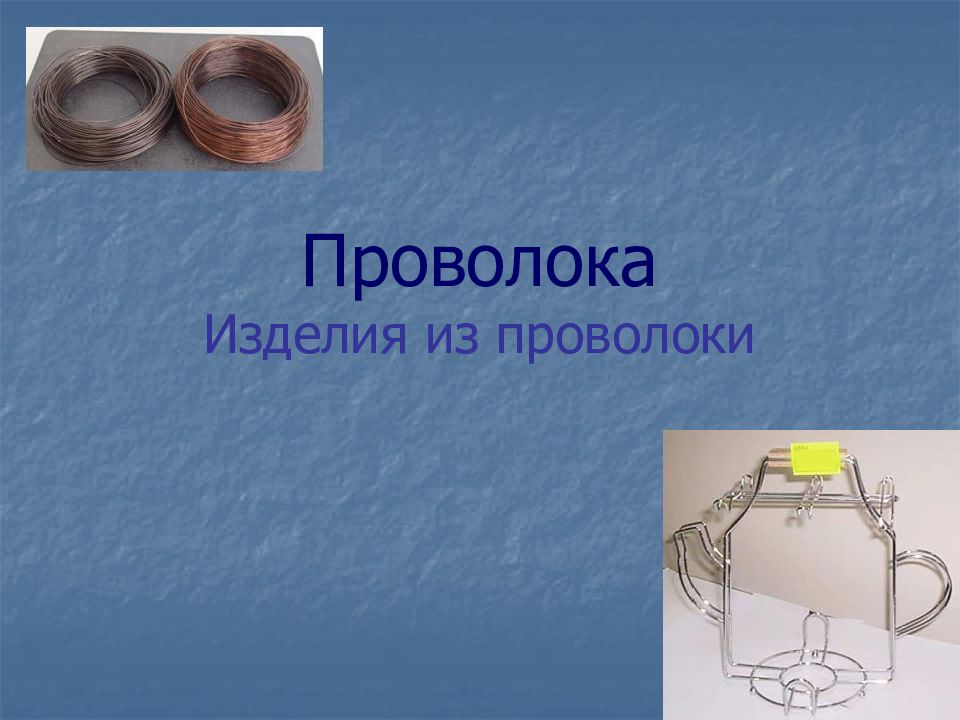 Проволока
Изделия из проволоки